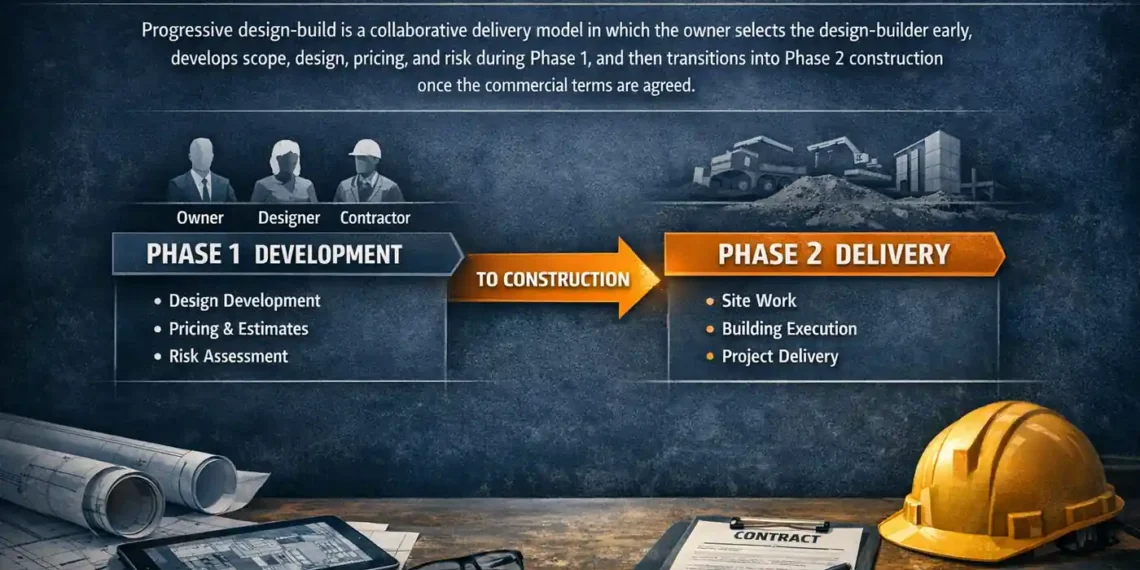 Progressive design-build is a collaborative delivery model in which the owner selects the design-builder early, develops scope, design, pricing, and risk during Phase 1, and then transitions into Phase 2 construction once the commercial terms are agreed.

Owner Designer Contractor

PHASE 1 DEVELOPMENT

- Design Development
- Pricing & Estimates
- Risk Assessment

TO CONSTRUCTION

PHASE 2 DELIVERY

- Site Work
- Building Execution
- Project Delivery

CONTRACT